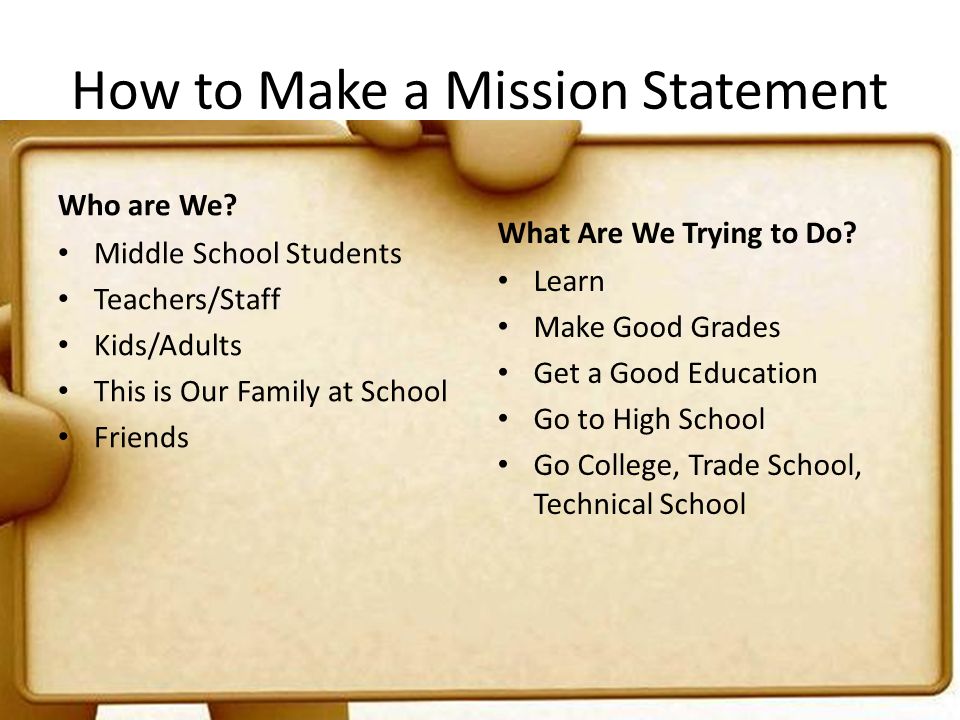 How to Make a Mission Statement

Who are We?
• Middle School Students
• Teachers/Staff
• Kids/Adults
• This is Our Family at School
• Friends

What Are We Trying to Do?
• Learn
• Make Good Grades
• Get a Good Education
• Go to High School
• Go College, Trade School, Technical School